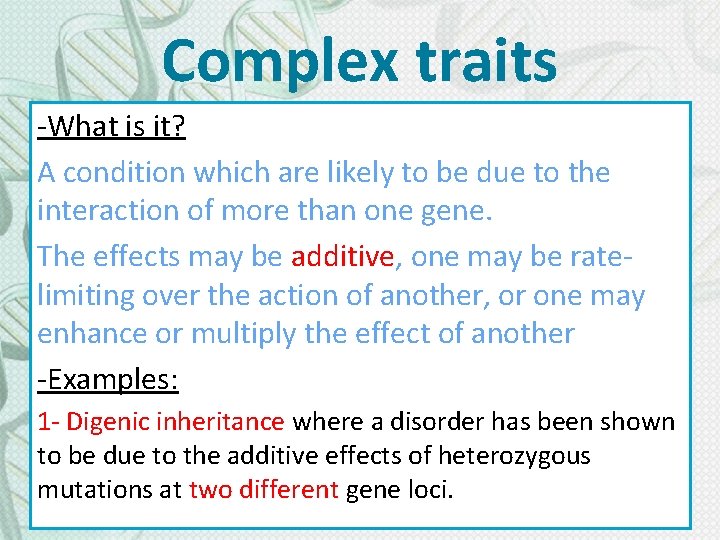 Complex traits

-What is it?

A condition which are likely to be due to the interaction of more than one gene.

The effects may be additive, one may be rate-limiting over the action of another, or one may enhance or multiply the effect of another

-Examples:

1- Digenic inheritance where a disorder has been shown to be due to the additive effects of heterozygous mutations at two different gene loci.